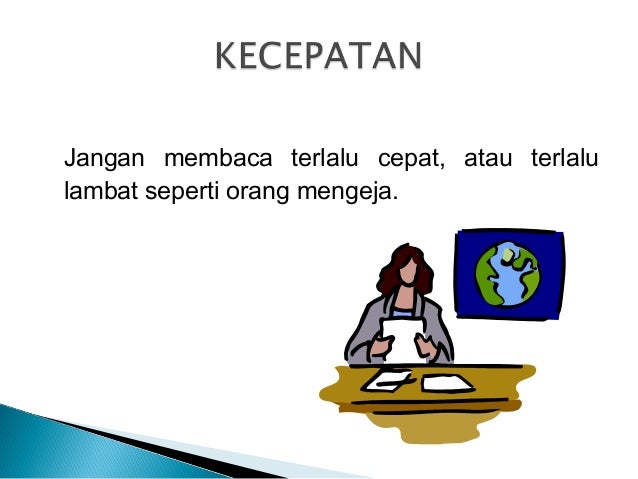 KECEPATAN

Jangan membaca terlalu cepat, atau terlalu lambat seperti orang mengeja.